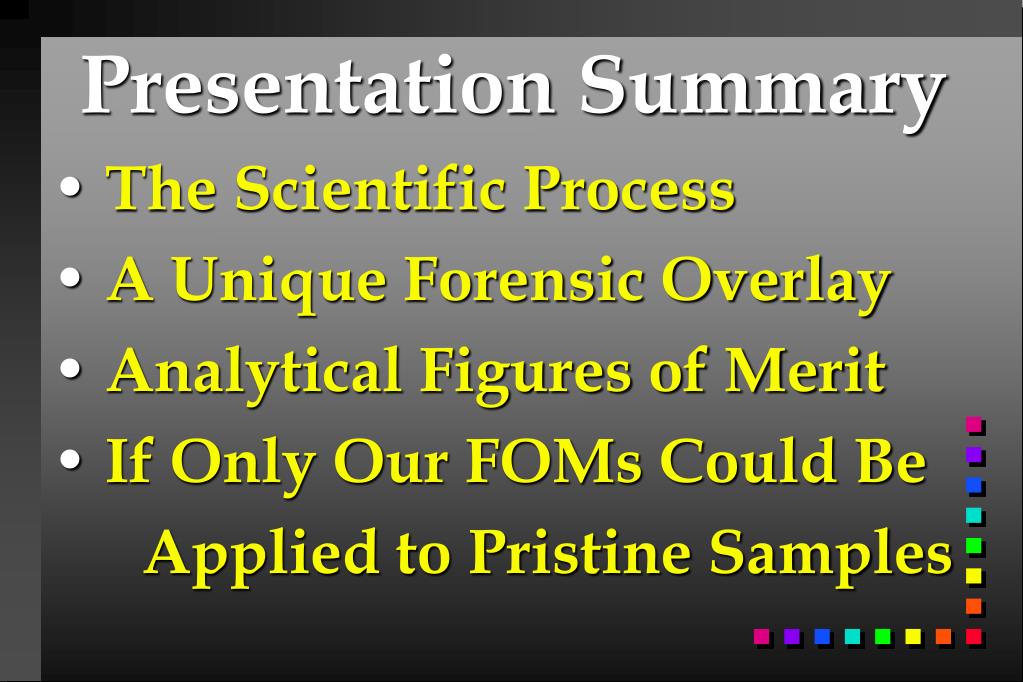 Presentation Summary

• The Scientific Process
• A Unique Forensic Overlay
• Analytical Figures of Merit
• If Only Our FOMs Could Be Applied to Pristine Samples